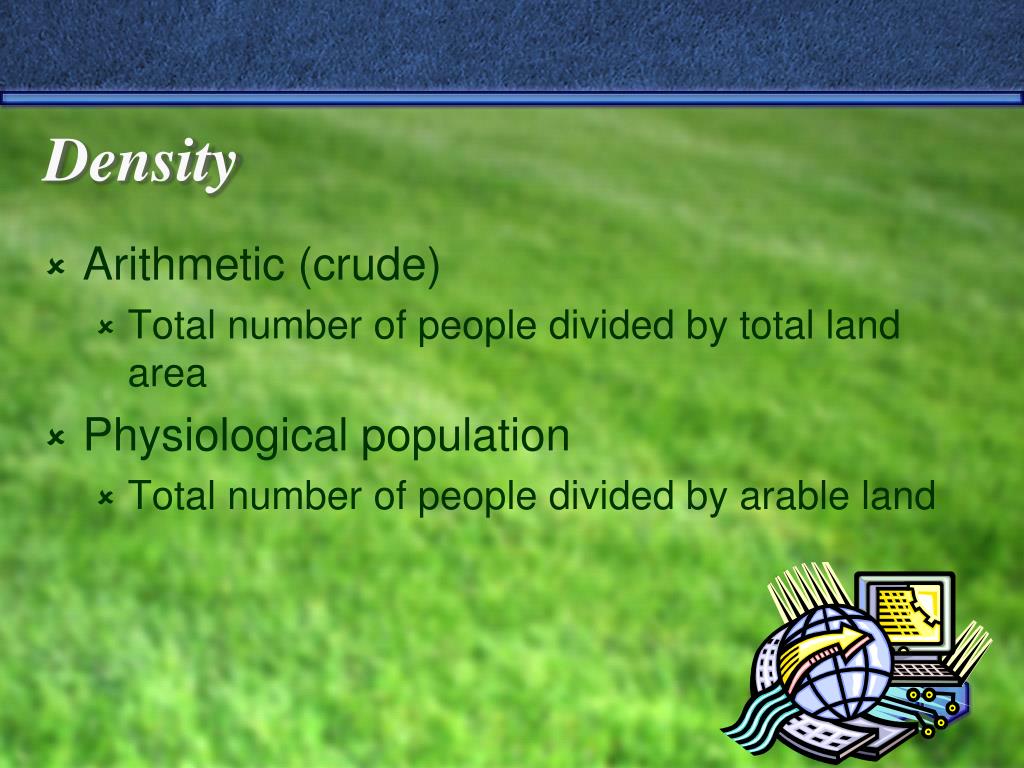 Density

Arithmetic (crude)

Total number of people divided by total land area

Physiological population

Total number of people divided by arable land